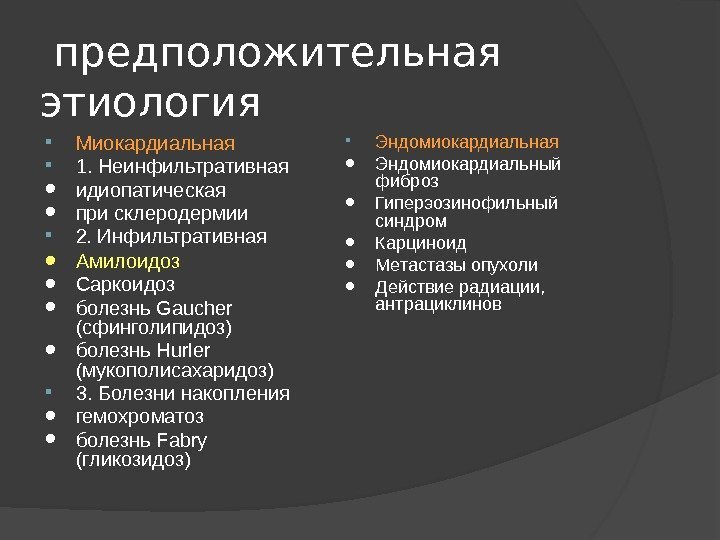 предположительная этиология

Миокардиальная
1. Неинфильтративная
идиопатическая
при склеродермии
2. Инфильтративная
Амилоидоз
Саркоидоз
болезнь Gaucher (сфинголипидоз)
болезнь Hurler (мукополисахаридоз)
3. Болезни накопления
гемохроматоз
болезнь Fabry (гликозидоз)

Эндомиокардиальная
Эндомиокардиальный фиброз
Гиперэозинофильный синдром
Карциноид
Метастазы опухоли
Действие радиации, антрациклинов